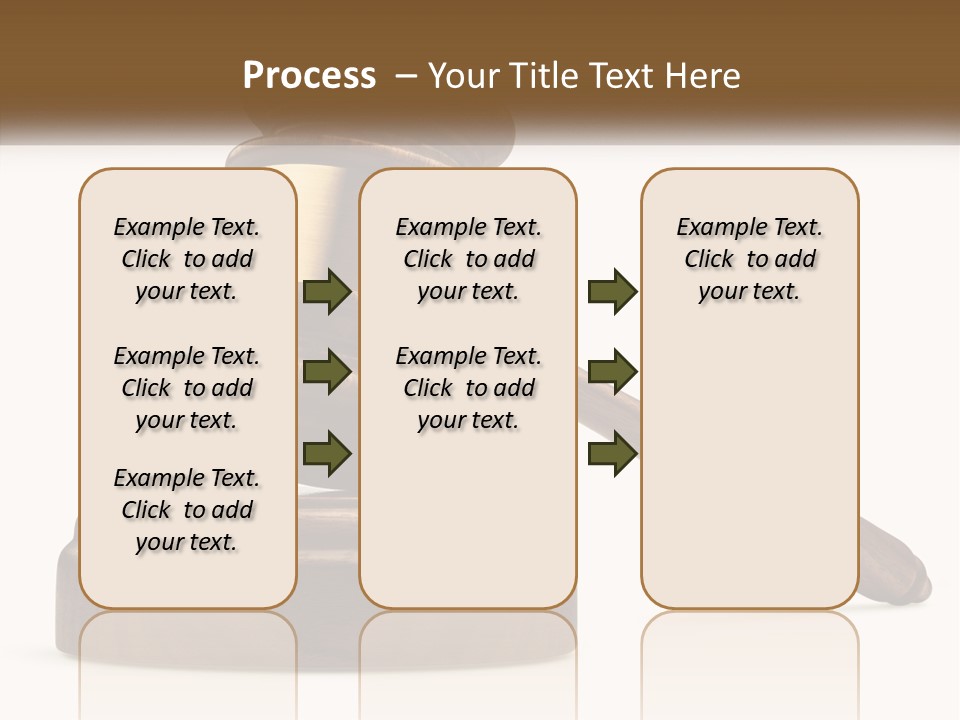 Process – Your Title Text Here

Example Text. Click to add your text.

Example Text. Click to add your text.

Example Text. Click to add your text.

Example Text. Click to add your text.

Example Text. Click to add your text.

Example Text. Click to add your text.